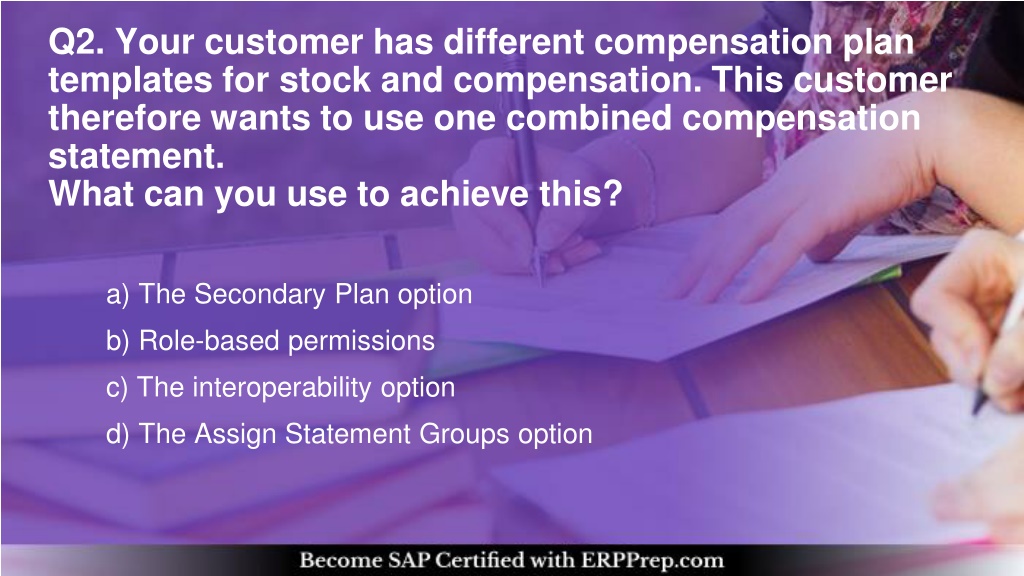 Q2. Your customer has different compensation plan templates for stock and compensation. This customer therefore wants to use one combined compensation statement.
What can you use to achieve this?

a) The Secondary Plan option
b) Role-based permissions
c) The interoperability option
d) The Assign Statement Groups option

Become SAP Certified with ERPPrep.com